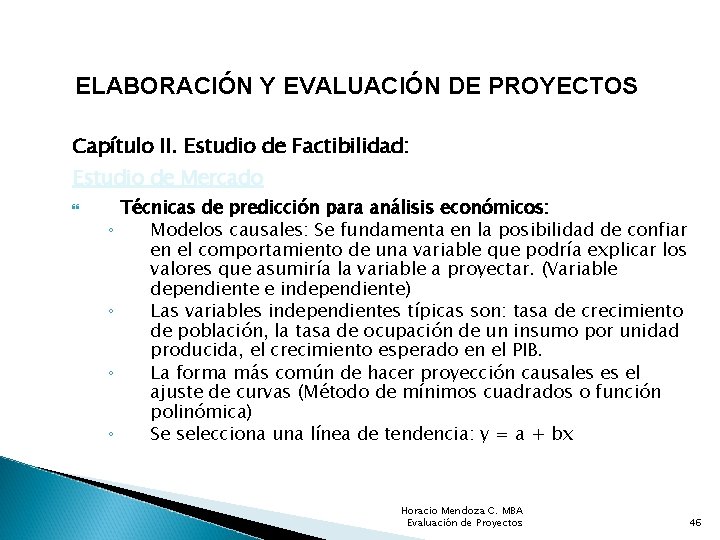 ELABORACIÓN Y EVALUACIÓN DE PROYECTOS

Capítulo II. Estudio de Factibilidad:

Estudio de Mercado

Técnicas de predicción para análisis económicos:

◦ Modelos causales: Se fundamenta en la posibilidad de confiar en el comportamiento de una variable que podría explicar los valores que asumiría la variable a proyectar. (Variable dependiente e independiente)

◦ Las variables independientes típicas son: tasa de crecimiento de población, la tasa de ocupación de un insumo por unidad producida, el crecimiento esperado en el PIB.

◦ La forma más común de hacer proyección causales es el ajuste de curvas (Método de mínimos cuadrados o función polinómica)

◦ Se selecciona una línea de tendencia: $y = a + bx$

Horacio Mendoza C. MBA
Evaluación de Proyectos

46